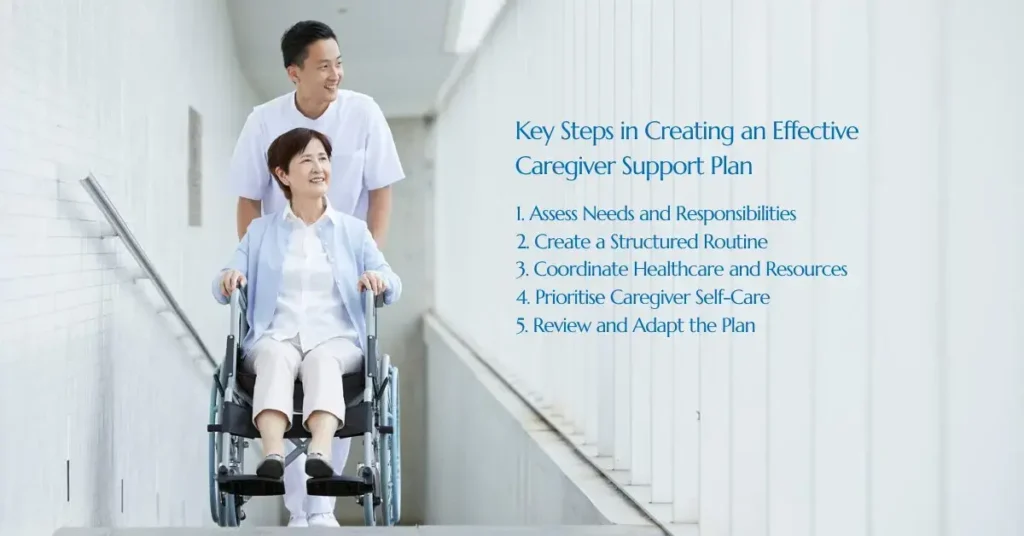 Key Steps in Creating an Effective Caregiver Support Plan

1. Assess Needs and Responsibilities
2. Create a Structured Routine
3. Coordinate Healthcare and Resources
4. Prioritise Caregiver Self-Care
5. Review and Adapt the Plan